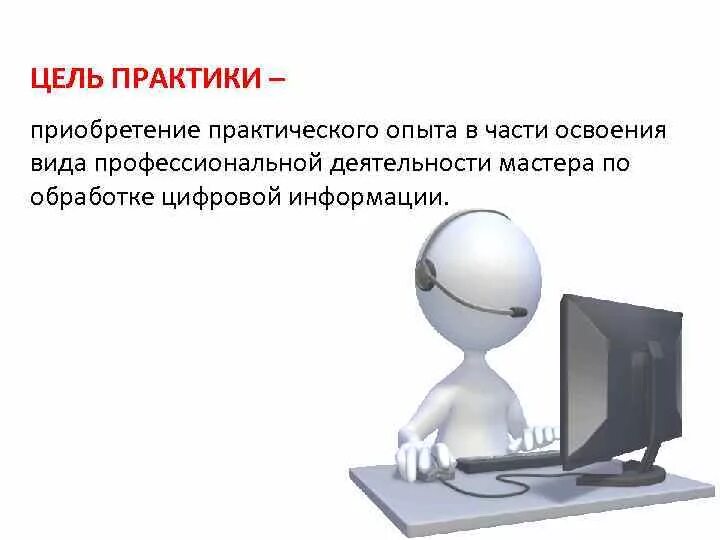 ЦЕЛЬ ПРАКТИКИ –

приобретение практического опыта в части освоения вида профессиональной деятельности мастера по обработке цифровой информации.